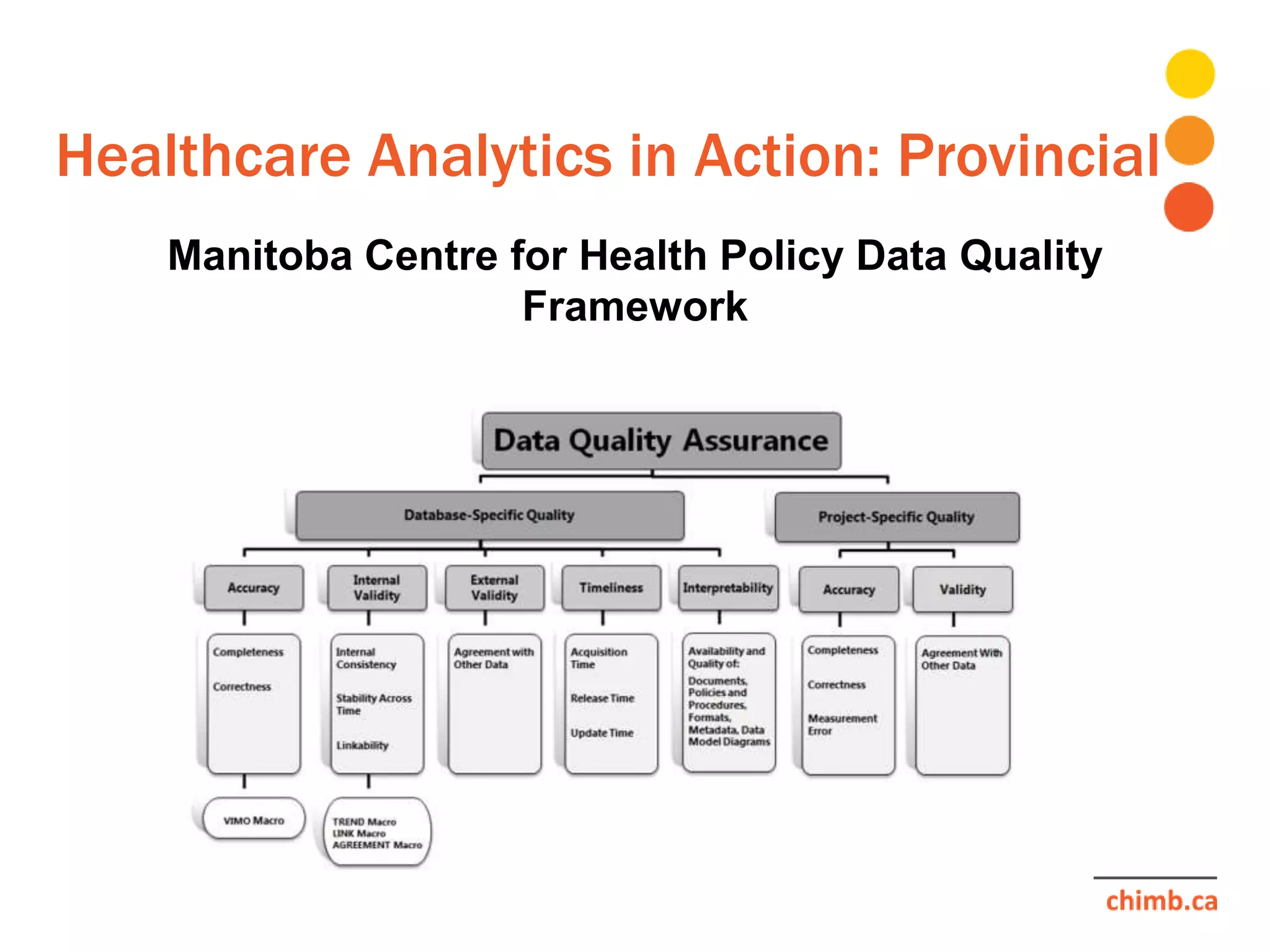 Healthcare Analytics in Action: Provincial

Manitoba Centre for Health Policy Data Quality Framework

Data Quality Assurance

Database-Specific Quality

Project-Specific Quality

Accuracy

Internal Validity

External Validity

Timeliness

Interpretability

Accuracy

Validity

Completeness

Correctness

Internal Consistency

Stability Across Time

Linkability

Agreement with Other Data

Acquisition Time

Release Time

Update Time

Availability and Quality of:

Documents, Policies and Procedures, Formats, Metadata, Data Model Diagrams

Completeness

Correctness

Measurement Error

Agreement With Other Data

VIMO Macro

TREND Macro
LINK Macro
AGREEMENT Macro

chimb.ca